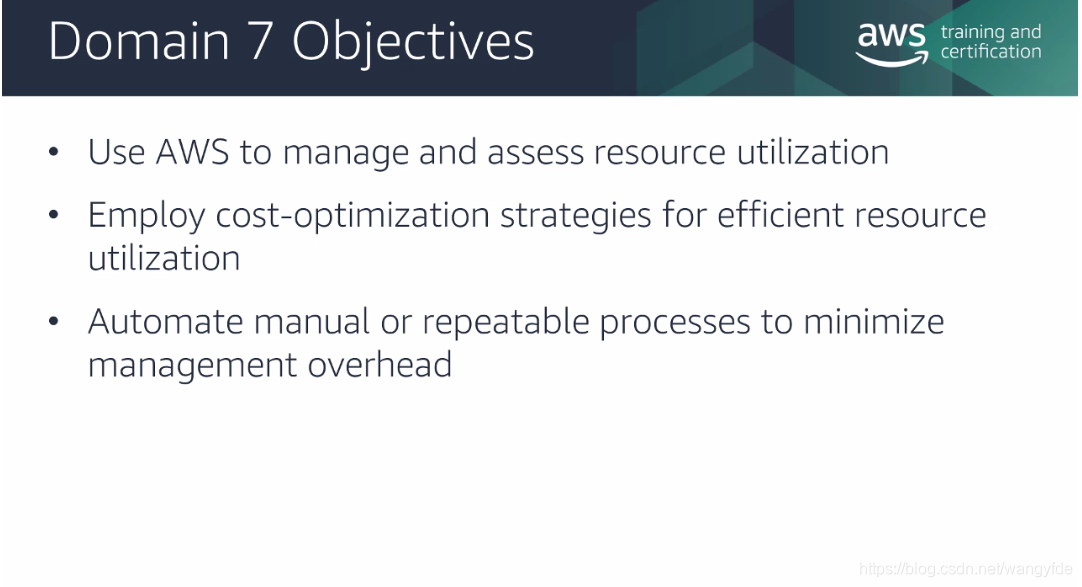 Domain 7 Objectives

aws training and certification

• Use AWS to manage and assess resource utilization

• Employ cost-optimization strategies for efficient resource utilization

• Automate manual or repeatable processes to minimize management overhead

https://blog.csdn.net/wangyfde